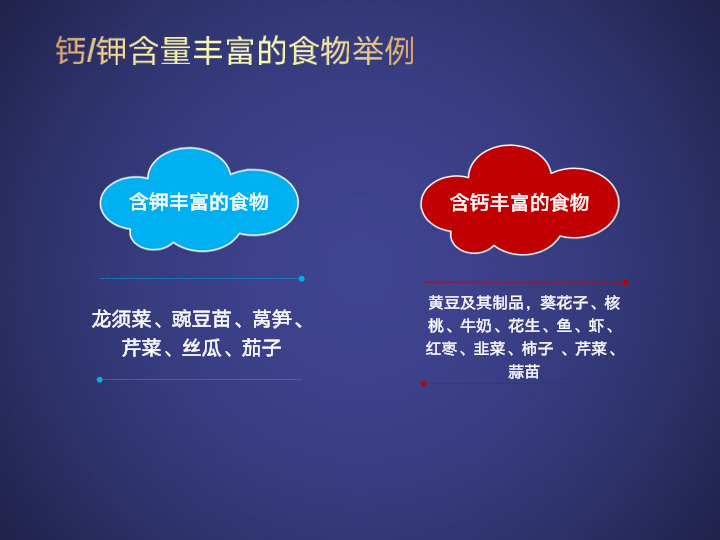 钙/钾含量丰富的食物举例

含钾丰富的食物

龙须菜、豌豆苗、莴笋、芹菜、丝瓜、茄子

含钙丰富的食物

黄豆及其制品，葵花子、核桃、牛奶、花生、鱼、虾、红枣、韭菜、柿子 、芹菜、蒜苗